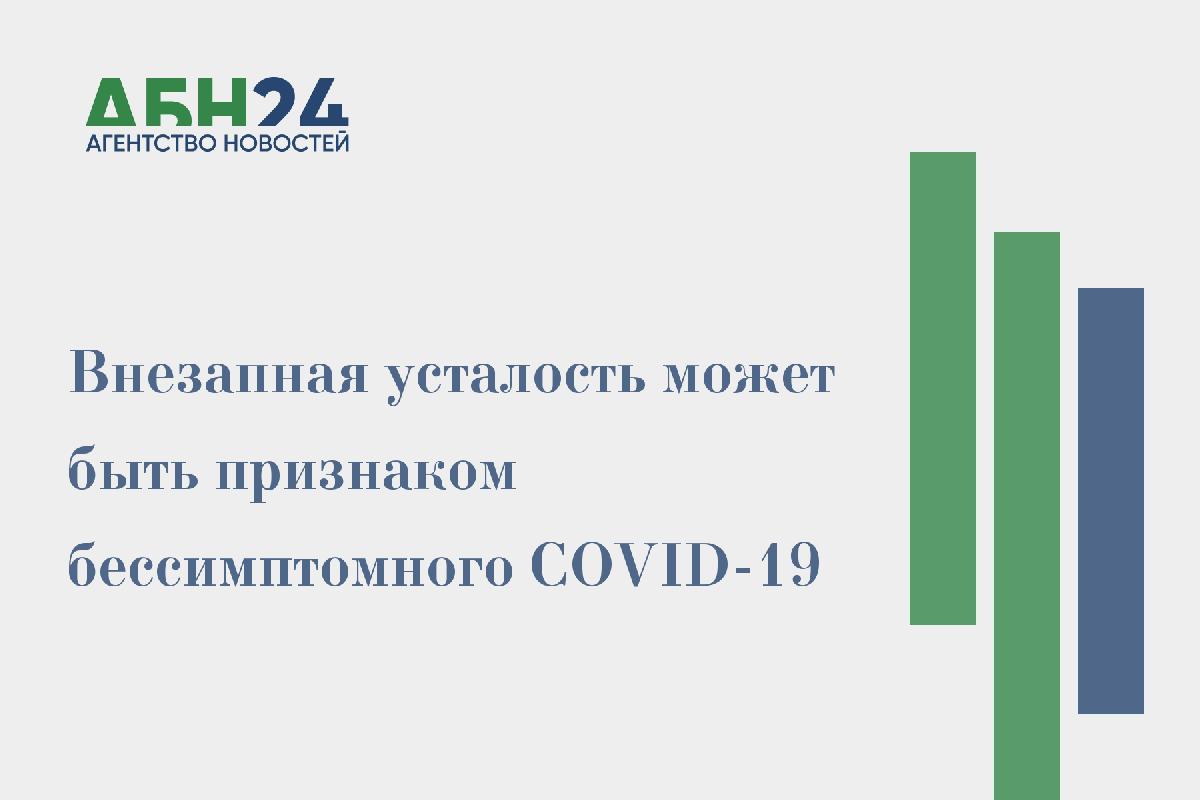 АБН24
АГЕНТСТВО НОВОСТЕЙ

Внезапная усталость может быть признаком бессимптомного COVID-19